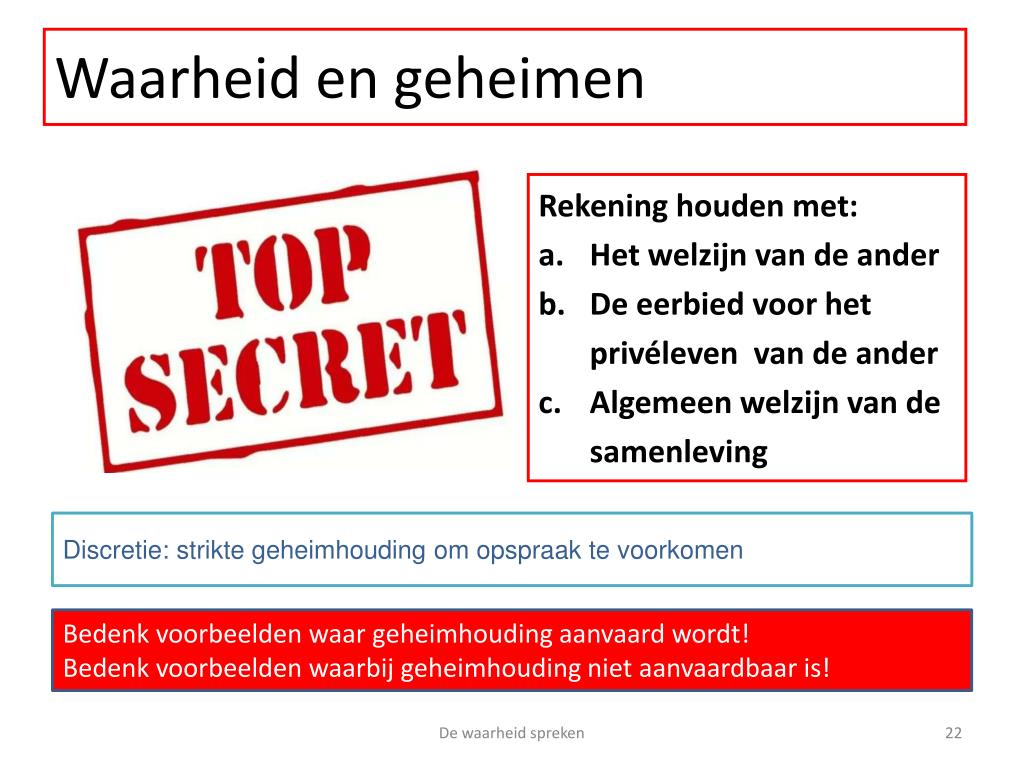 Waarheid en geheimen

TOP SECRET

Rekening houden met:
a. Het welzijn van de ander
b. De eerbied voor het privéleven van de ander
c. Algemeen welzijn van de samenleving

Discretie: strikte geheimhouding om opspraak te voorkomen

Bedenk voorbeelden waar geheimhouding aanvaard wordt!
Bedenk voorbeelden waarbij geheimhouding niet aanvaardbaar is!

De waarheid spreken

22